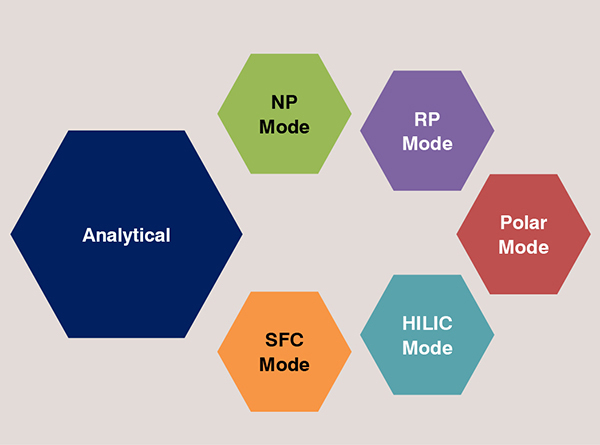 Analytical

NP Mode

RP Mode

Polar Mode

HILIC Mode

SFC Mode